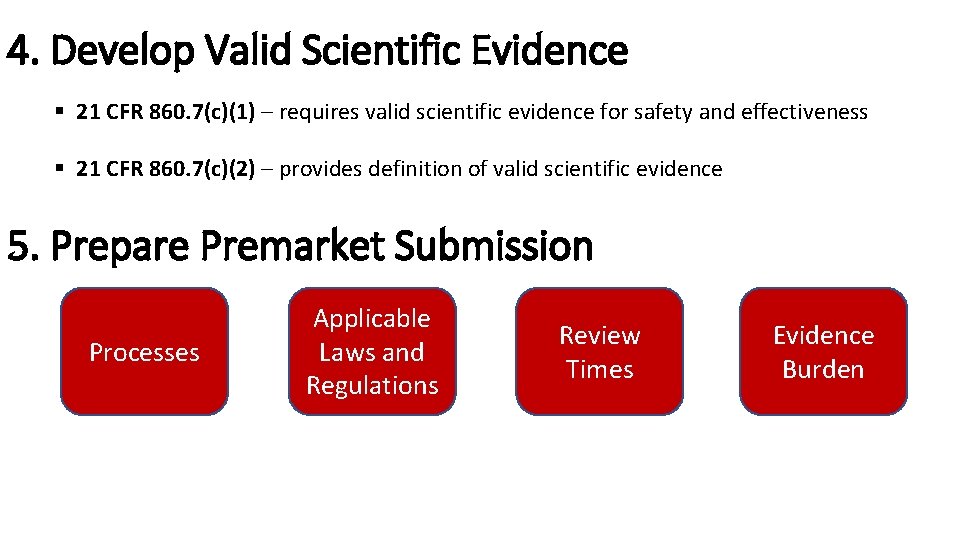 4. Develop Valid Scientific Evidence

▪ 21 CFR 860.7(c)(1) – requires valid scientific evidence for safety and effectiveness

▪ 21 CFR 860.7(c)(2) – provides definition of valid scientific evidence

5. Prepare Premarket Submission

Processes

Applicable Laws and Regulations

Review Times

Evidence Burden